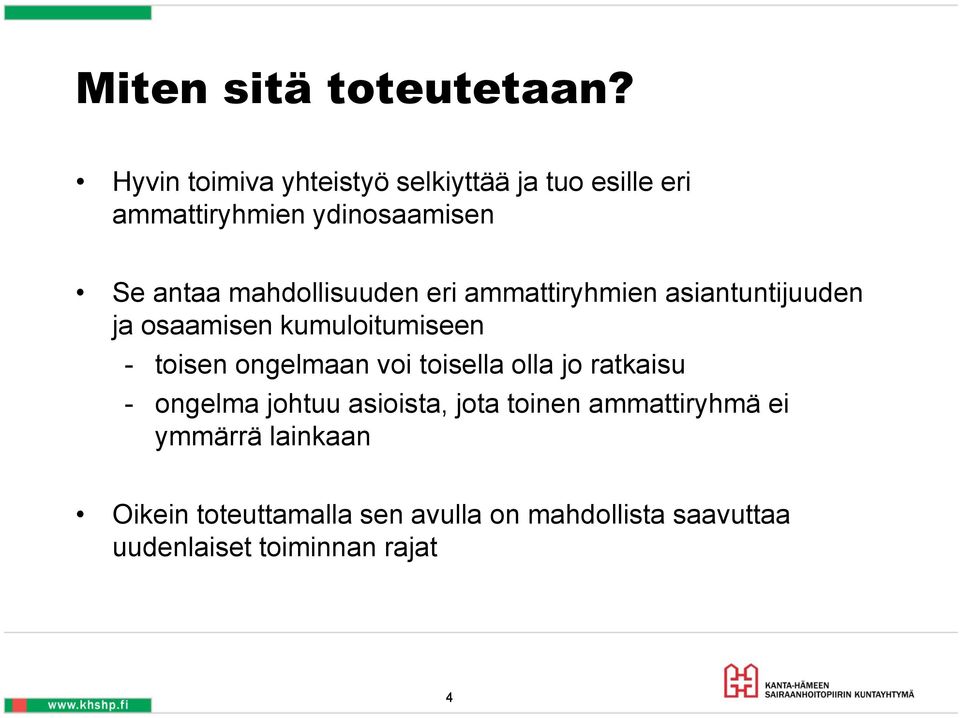 Miten sitä toteutetaan?

• Hyvin toimiva yhteistyö selkiyttää ja tuo esille eri ammattiryhmien ydinosaamisen

• Se antaa mahdollisuuden eri ammattiryhmien asiantuntijuuden ja osaamisen kumuloitumiseen
- toisen ongelmaan voi toisella olla jo ratkaisu
- ongelma johtuu asioista, jota toinen ammattiryhmä ei ymmärrä lainkaan

• Oikein toteuttamalla sen avulla on mahdollista saavuttaa uudenlaiset toiminnan rajat

www.khshp.fi

4

KANTA-HÄMEEN SAIRAANHOITOPIIRIN KUNTAYHTYMÄ